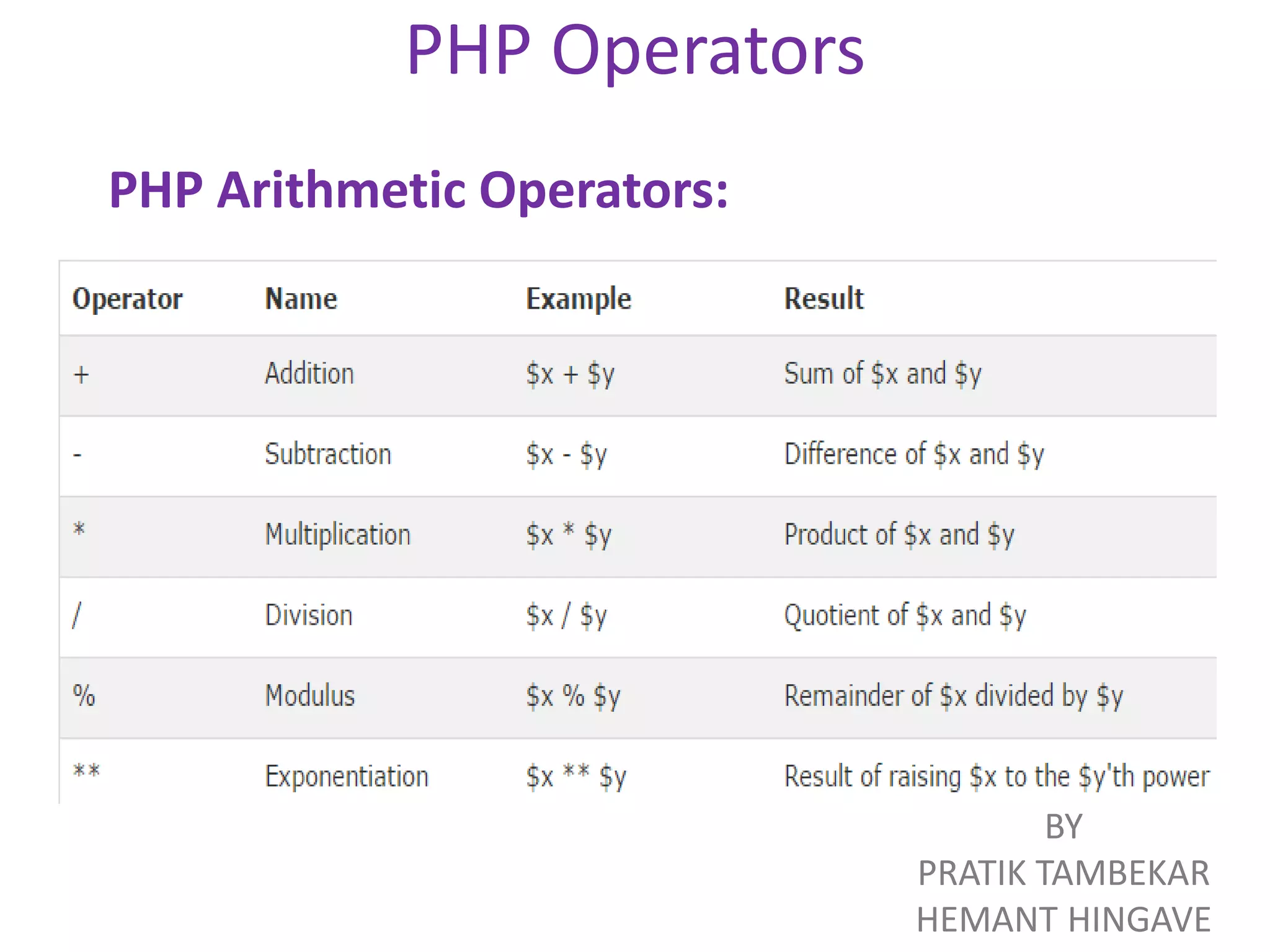 PHP Operators

PHP Arithmetic Operators:

| Operator | Name | Example | Result |
|---|---|---|---|
| + | Addition | \$x + \$y | Sum of \$x and \$y |
| - | Subtraction | \$x - \$y | Difference of \$x and \$y |
| * | Multiplication | \$x * \$y | Product of \$x and \$y |
| / | Division | \$x / \$y | Quotient of \$x and \$y |
| % | Modulus | \$x % \$y | Remainder of \$x divided by \$y |
| ** | Exponentiation | \$x ** \$y | Result of raising \$x to the \$y'th power |

BY
PRATIK TAMBEKAR
HEMANT HINGAVE